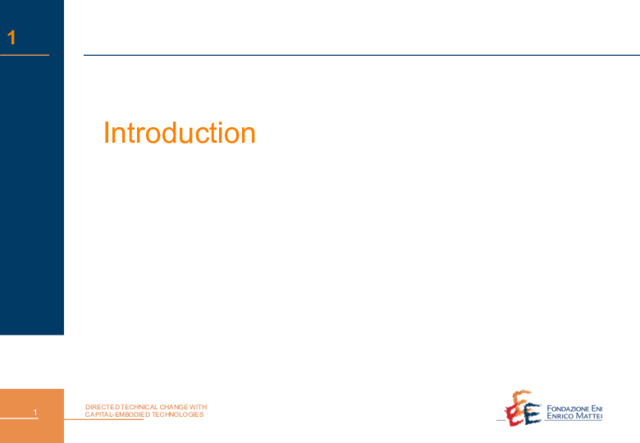 1

Introduction

1

DIRECTED TECHNICAL CHANGE WITH CAPITAL-EMBODIED TECHNOLOGIES

FONDAZIONE ENI ENRICO MATTEI